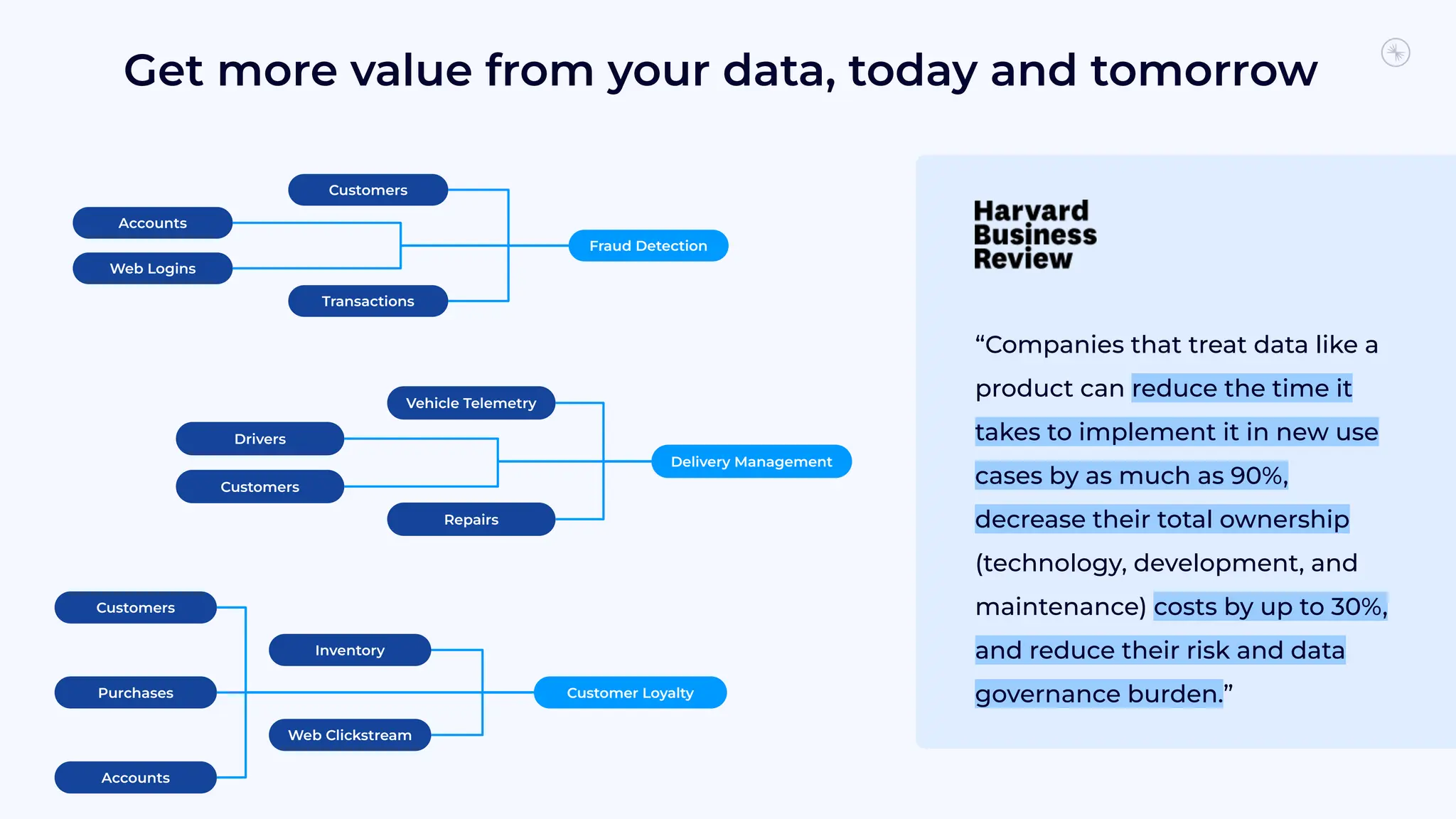 Get more value from your data, today and tomorrow

Customers
Accounts
Web Logins
Transactions
Fraud Detection

Vehicle Telemetry
Drivers
Customers
Repairs
Delivery Management

Customers
Inventory
Purchases
Web Clickstream
Accounts
Customer Loyalty

Harvard Business Review

“Companies that treat data like a product can reduce the time it takes to implement it in new use cases by as much as 90%, decrease their total ownership (technology, development, and maintenance) costs by up to 30%, and reduce their risk and data governance burden.”